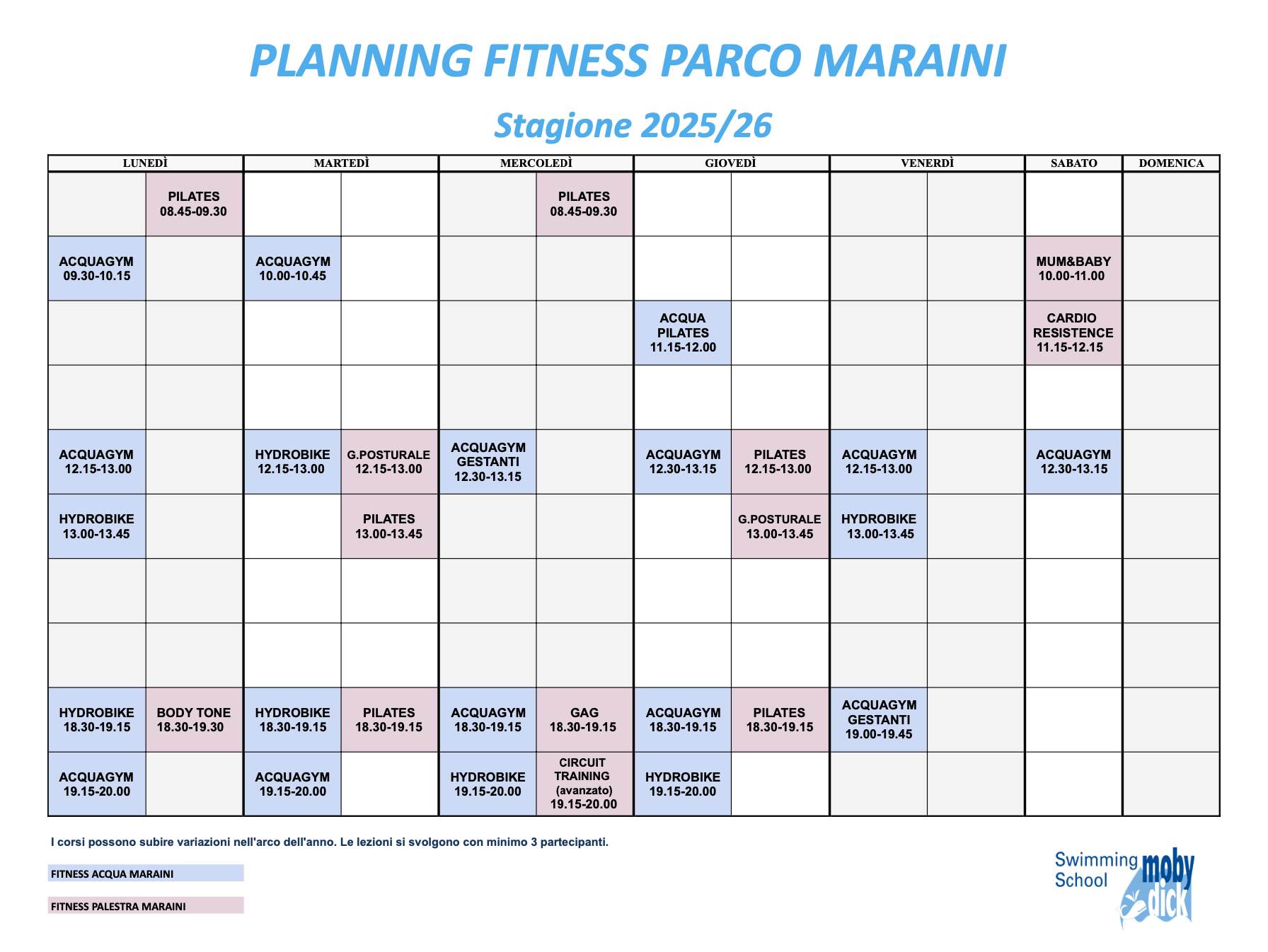 PLANNING FITNESS PARCO MARAINI

Stagione 2025/26

| LUNEDÌ | | MARTEDÌ | | MERCOLEDÌ | | GIOVEDÌ | | VENERDÌ | | SABATO | DOMENICA |
|---|---|---|---|---|---|---|---|---|---|---|---|
| | PILATES 08.45-09.30 | | | | PILATES 08.45-09.30 | | | | | | |
| ACQUAGYM 09.30-10.15 | | ACQUAGYM 10.00-10.45 | | | | | | | | MUM&BABY 10.00-11.00 | |
| | | | | | | ACQUA PILATES 11.15-12.00 | | | | CARDIO RESISTENCE 11.15-12.15 | |
| | | | | | | | | | | | |
| ACQUAGYM 12.15-13.00 | | HYDROBIKE 12.15-13.00 | G.POSTURALE 12.15-13.00 | ACQUAGYM GESTANTI 12.30-13.15 | | ACQUAGYM 12.30-13.15 | PILATES 12.15-13.00 | ACQUAGYM 12.15-13.00 | | ACQUAGYM 12.30-13.15 | |
| HYDROBIKE 13.00-13.45 | | | PILATES 13.00-13.45 | | | | G.POSTURALE 13.00-13.45 | HYDROBIKE 13.00-13.45 | | | |
| | | | | | | | | | | | |
| | | | | | | | | | | | |
| HYDROBIKE 18.30-19.15 | BODY TONE 18.30-19.30 | HYDROBIKE 18.30-19.15 | PILATES 18.30-19.15 | ACQUAGYM 18.30-19.15 | GAG 18.30-19.15 | ACQUAGYM 18.30-19.15 | PILATES 18.30-19.15 | ACQUAGYM GESTANTI 19.00-19.45 | | | |
| ACQUAGYM 19.15-20.00 | | ACQUAGYM 19.15-20.00 | | HYDROBIKE 19.15-20.00 | CIRCUIT TRAINING (avanzato) 19.15-20.00 | HYDROBIKE 19.15-20.00 | | | | | |

I corsi possono subire variazioni nell'arco dell'anno. Le lezioni si svolgono con minimo 3 partecipanti.

FITNESS ACQUA MARAINI

FITNESS PALESTRA MARAINI

Swimming School moby dick